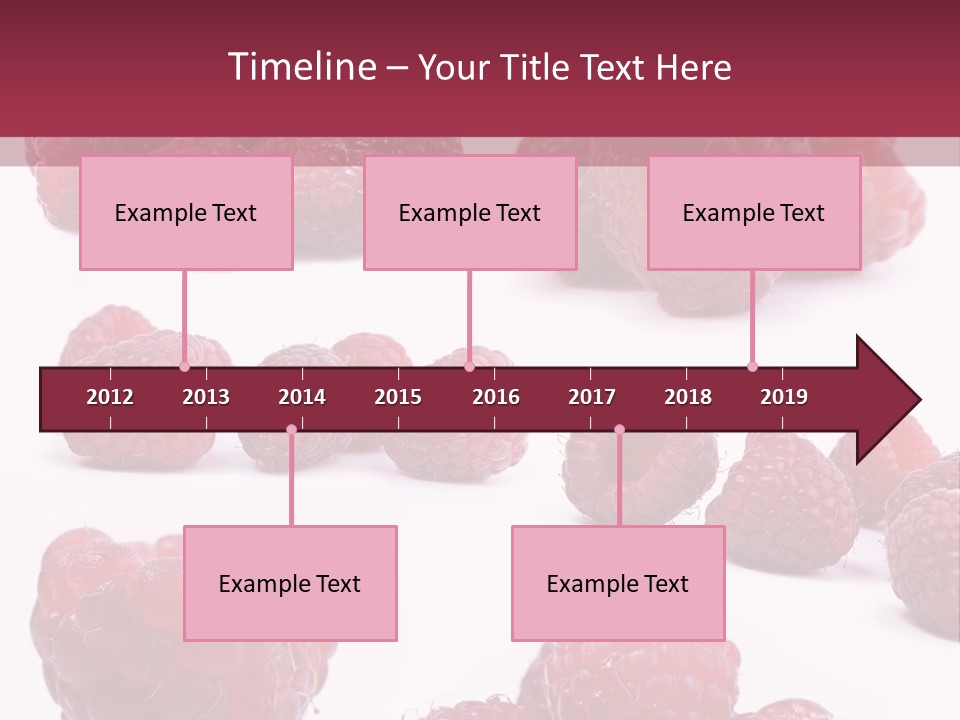 Timeline – Your Title Text Here

Example Text

Example Text

Example Text

2012 2013 2014 2015 2016 2017 2018 2019

Example Text

Example Text